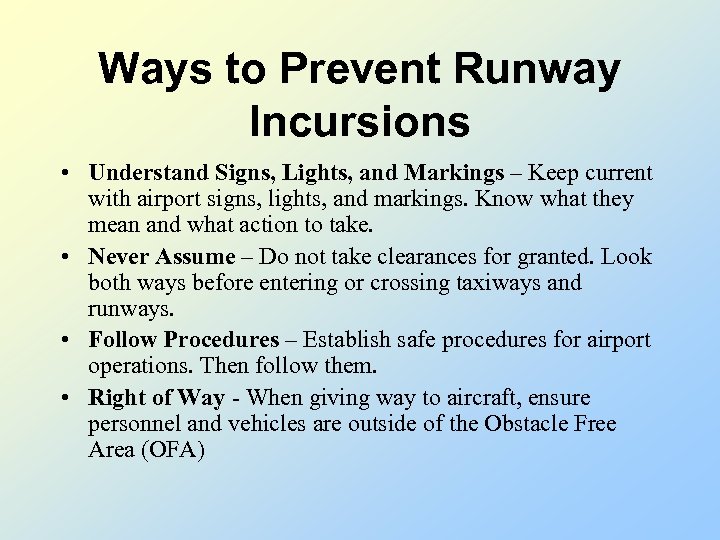 Ways to Prevent Runway Incursions

• Understand Signs, Lights, and Markings – Keep current with airport signs, lights, and markings. Know what they mean and what action to take.

• Never Assume – Do not take clearances for granted. Look both ways before entering or crossing taxiways and runways.

• Follow Procedures – Establish safe procedures for airport operations. Then follow them.

• Right of Way - When giving way to aircraft, ensure personnel and vehicles are outside of the Obstacle Free Area (OFA)